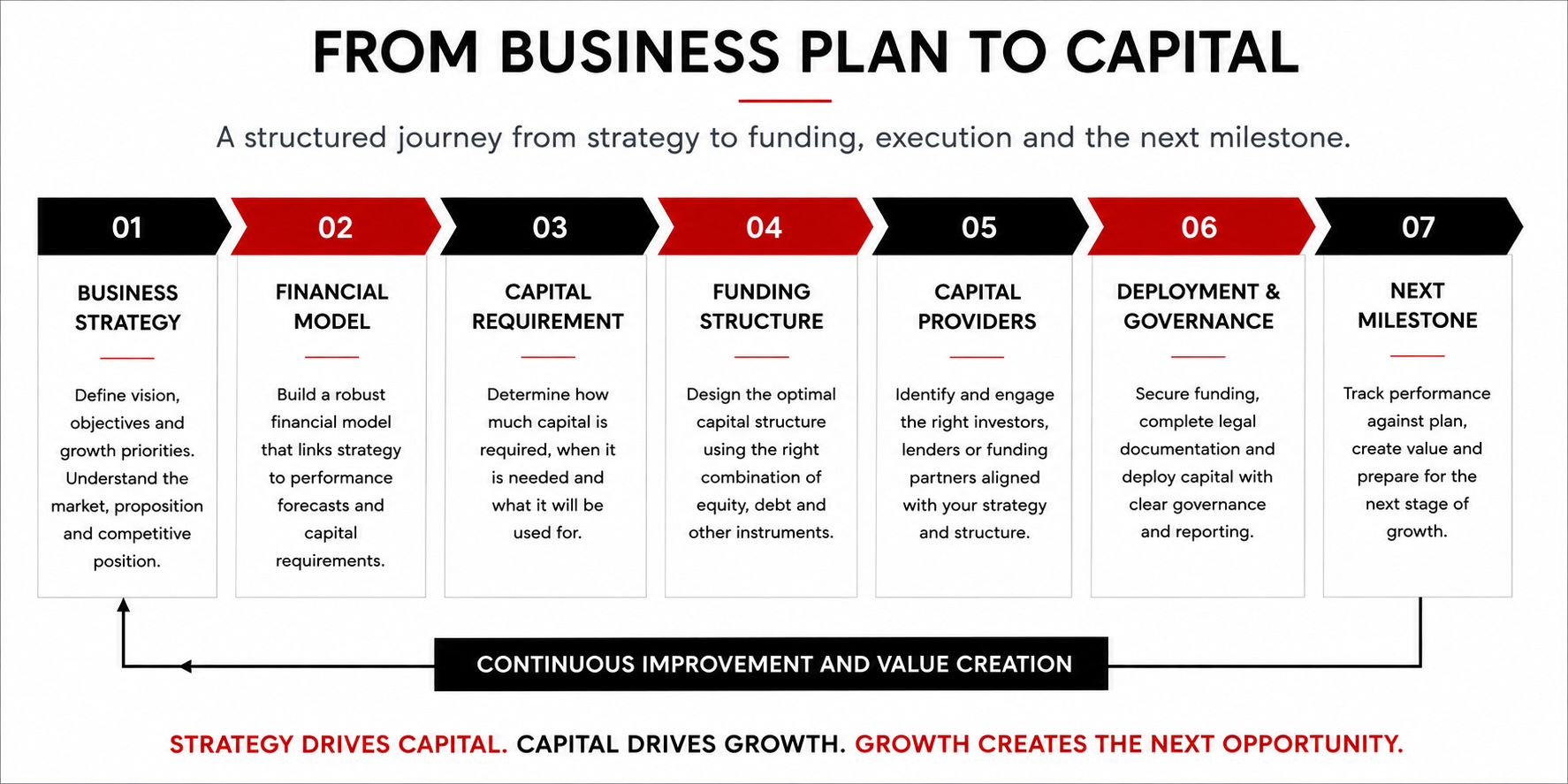 FROM BUSINESS PLAN TO CAPITAL

A structured journey from strategy to funding, execution and the next milestone.

01

BUSINESS STRATEGY

Define vision, objectives and growth priorities. Understand the market, proposition and competitive position.

02

FINANCIAL MODEL

Build a robust financial model that links strategy to performance forecasts and capital requirements.

03

CAPITAL REQUIREMENT

Determine how much capital is required, when it is needed and what it will be used for.

04

FUNDING STRUCTURE

Design the optimal capital structure using the right combination of equity, debt and other instruments.

05

CAPITAL PROVIDERS

Identify and engage the right investors, lenders or funding partners aligned with your strategy and structure.

06

DEPLOYMENT & GOVERNANCE

Secure funding, complete legal documentation and deploy capital with clear governance and reporting.

07

NEXT MILESTONE

Track performance against plan, create value and prepare for the next stage of growth.

CONTINUOUS IMPROVEMENT AND VALUE CREATION

STRATEGY DRIVES CAPITAL. CAPITAL DRIVES GROWTH. GROWTH CREATES THE NEXT OPPORTUNITY.